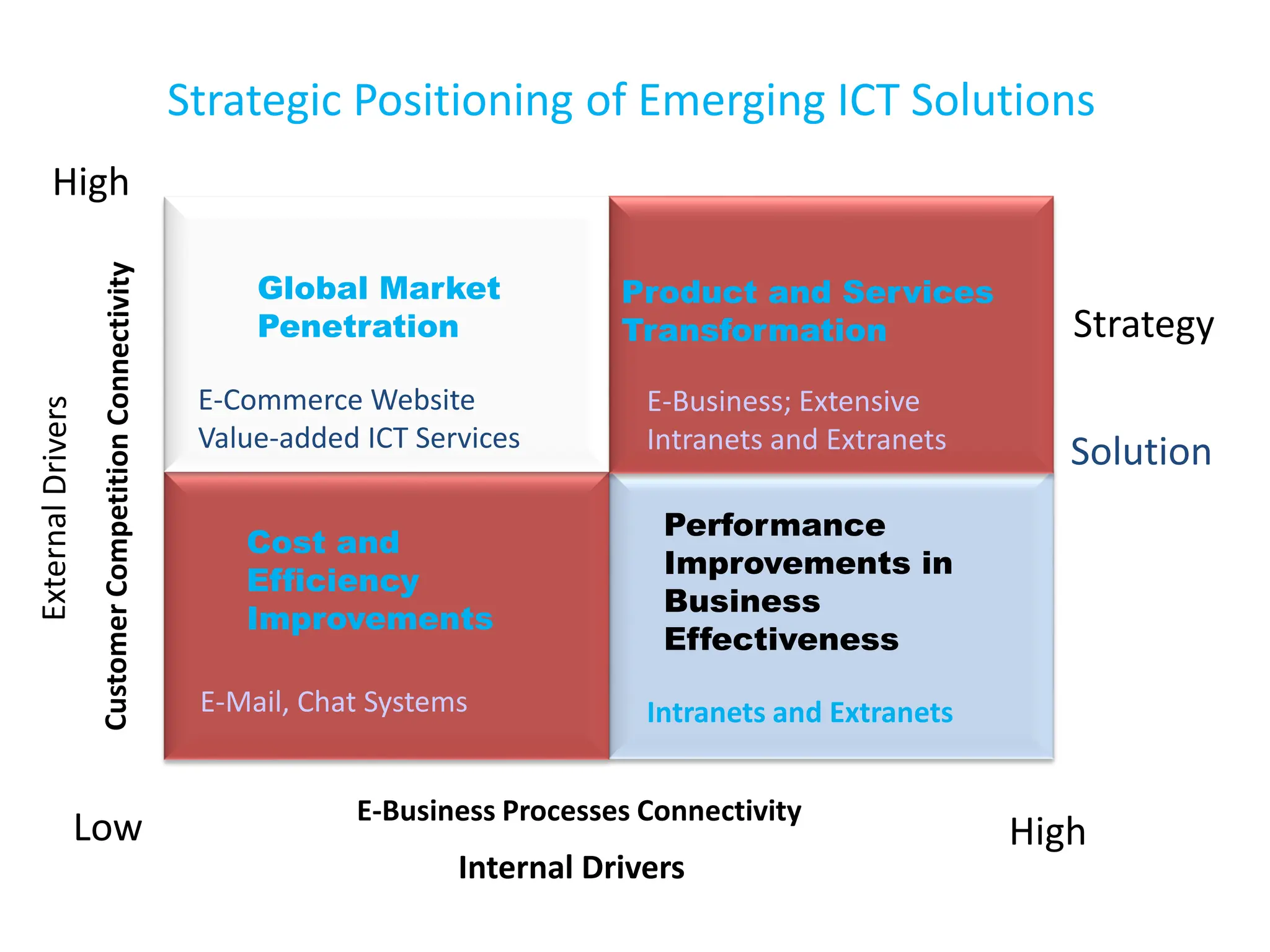 Strategic Positioning of Emerging ICT Solutions

High

External Drivers

Customer Competition Connectivity

Global Market Penetration

E-Commerce Website
Value-added ICT Services

Product and Services Transformation

E-Business; Extensive
Intranets and Extranets

Strategy

Solution

Cost and Efficiency Improvements

E-Mail, Chat Systems

Performance Improvements in Business Effectiveness

Intranets and Extranets

Low

E-Business Processes Connectivity

Internal Drivers

High